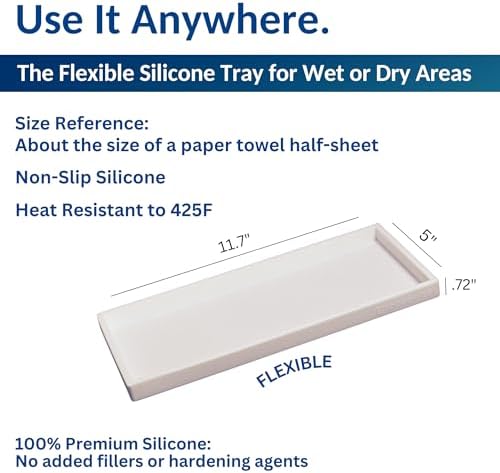 Use It Anywhere.

The Flexible Silicone Tray for Wet or Dry Areas

Size Reference:
About the size of a paper towel half-sheet

Non-Slip Silicone

Heat Resistant to 425F

11.7"

5"

.72"

FLEXIBLE

100% Premium Silicone:
No added fillers or hardening agents